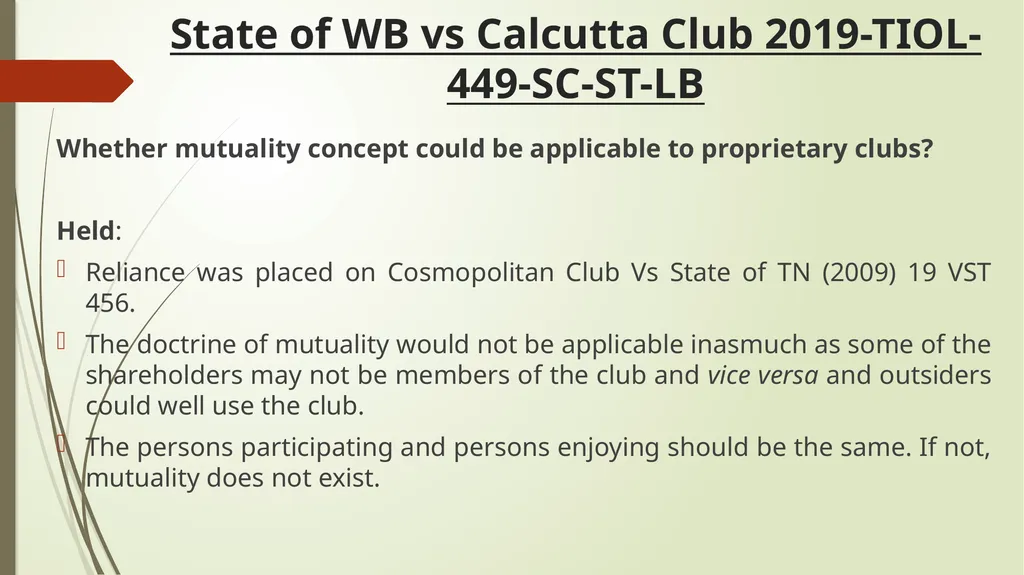 State of WB vs Calcutta Club 2019-TIOL-449-SC-ST-LB

Whether mutuality concept could be applicable to proprietary clubs?

Held:

Reliance was placed on Cosmopolitan Club Vs State of TN (2009) 19 VST 456.

The doctrine of mutuality would not be applicable inasmuch as some of the shareholders may not be members of the club and vice versa and outsiders could well use the club.

The persons participating and persons enjoying should be the same. If not, mutuality does not exist.